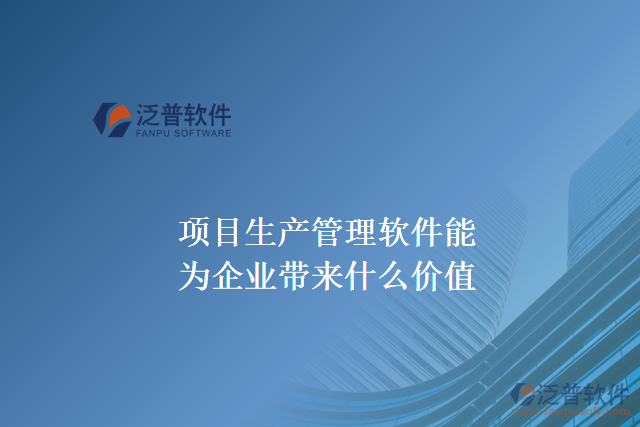 泛普软件
FANPU SOFTWARE

项目生产管理软件能为企业带来什么价值

泛普软件
www.fanpusoft.com